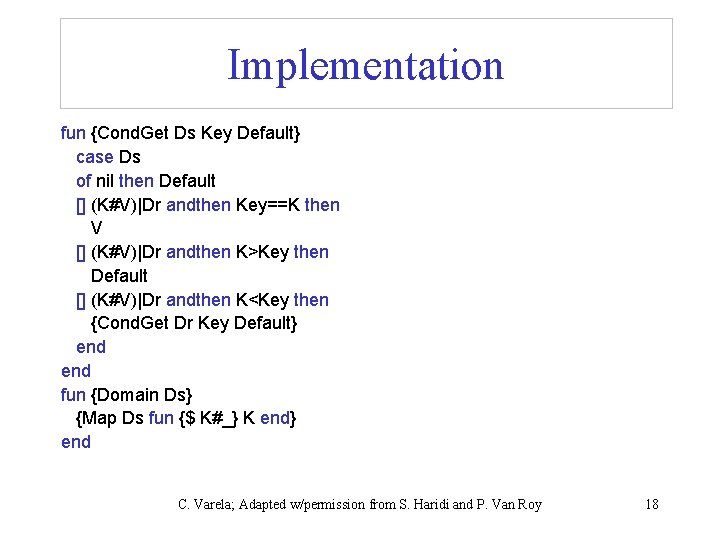 Implementation

fun {CondGet Ds Key Default}
case Ds
of nil then Default
[] (K#V)|Dr andthen Key==K then
V
[] (K#V)|Dr andthen K>Key then
Default
[] (K#V)|Dr andthen K<Key then
{CondGet Dr Key Default}
end
end
fun {Domain Ds}
{Map Ds fun {$ K#_} K end}
end

C. Varela; Adapted w/permission from S. Haridi and P. Van Roy 18